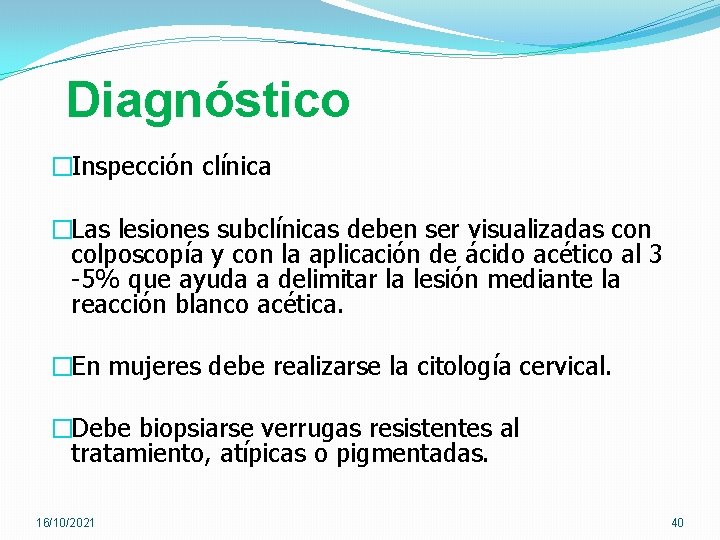 Diagnóstico

□Inspección clínica

□Las lesiones subclínicas deben ser visualizadas con colposcopía y con la aplicación de ácido acético al 3 -5% que ayuda a delimitar la lesión mediante la reacción blanco acética.

□En mujeres debe realizarse la citología cervical.

□Debe biopsiarse verrugas resistentes al tratamiento, atípicas o pigmentadas.

16/10/2021

40